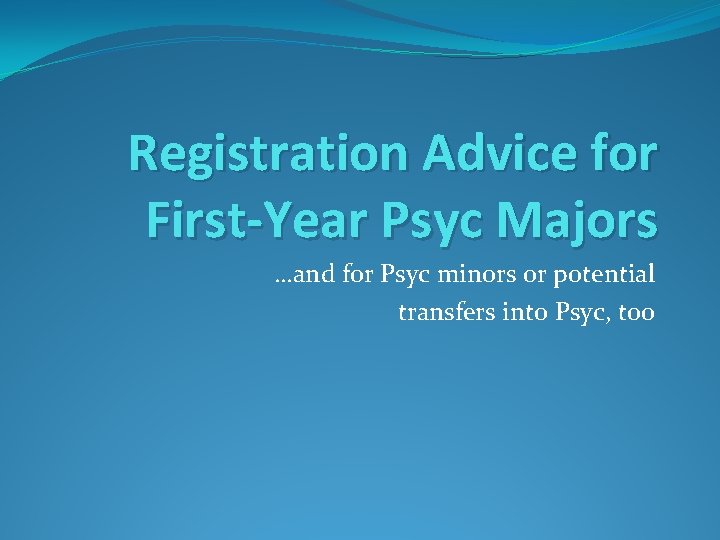 Registration Advice for First-Year Psyc Majors

…and for Psyc minors or potential transfers into Psyc, too